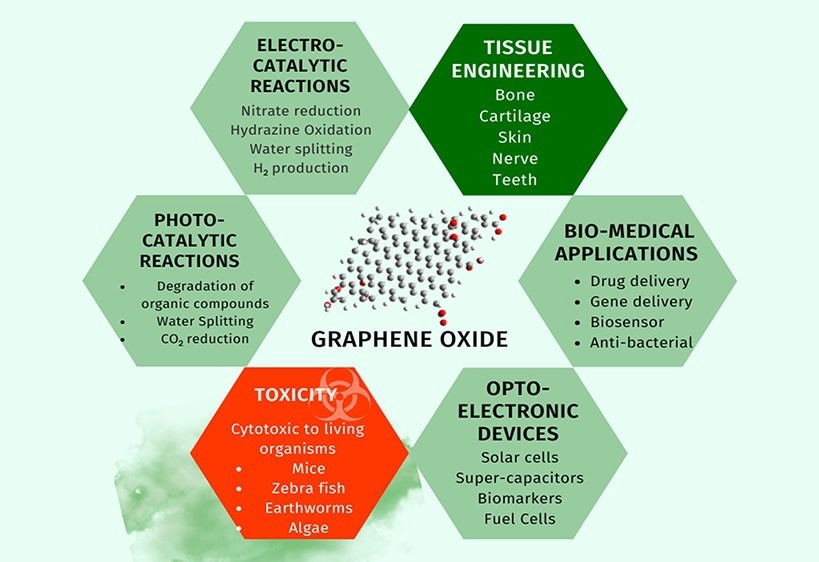 ELECTRO-CATALYTIC REACTIONS
Nitrate reduction
Hydrazine Oxidation
Water splitting
$H_2$ production

TISSUE ENGINEERING
Bone
Cartilage
Skin
Nerve
Teeth

PHOTO-CATALYTIC REACTIONS
• Degradation of organic compounds
• Water Splitting
• $CO_2$ reduction

GRAPHENE OXIDE

BIO-MEDICAL APPLICATIONS
• Drug delivery
• Gene delivery
• Biosensor
• Anti-bacterial

TOXICITY
Cytotoxic to living organisms
• Mice
• Zebra fish
• Earthworms
• Algae

OPTO-ELECTRONIC DEVICES
Solar cells
Super-capacitors
Biomarkers
Fuel Cells